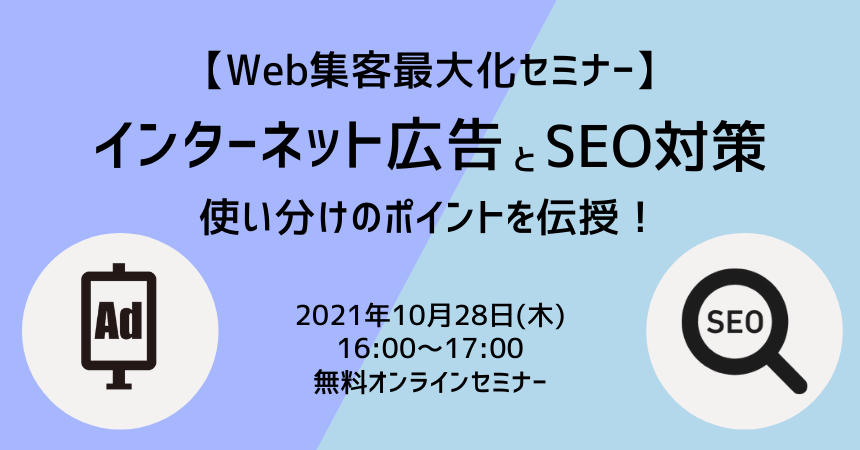 【Web集客最大化セミナー】

インターネット広告とSEO対策

使い分けのポイントを伝授！

Ad

2021年10月28日(木)
16:00〜17:00
無料オンラインセミナー

SEO